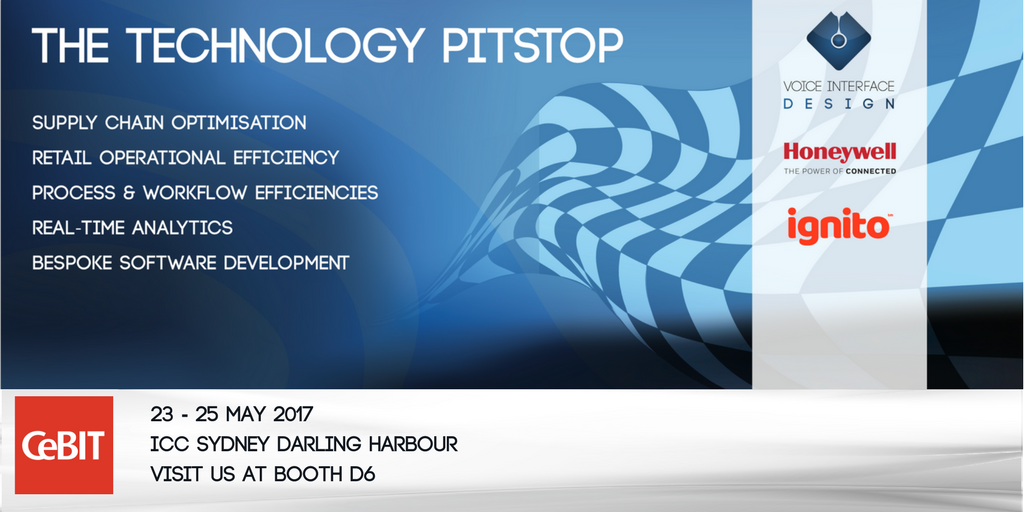 THE TECHNOLOGY PITSTOP

SUPPLY CHAIN OPTIMISATION
RETAIL OPERATIONAL EFFICIENCY
PROCESS & WORKFLOW EFFICIENCIES
REAL-TIME ANALYTICS
BESPOKE SOFTWARE DEVELOPMENT

VOICE INTERFACE
DESIGN

Honeywell
THE POWER OF CONNECTED

ignito™

CeBIT

23 - 25 MAY 2017
ICC SYDNEY DARLING HARBOUR
VISIT US AT BOOTH D6